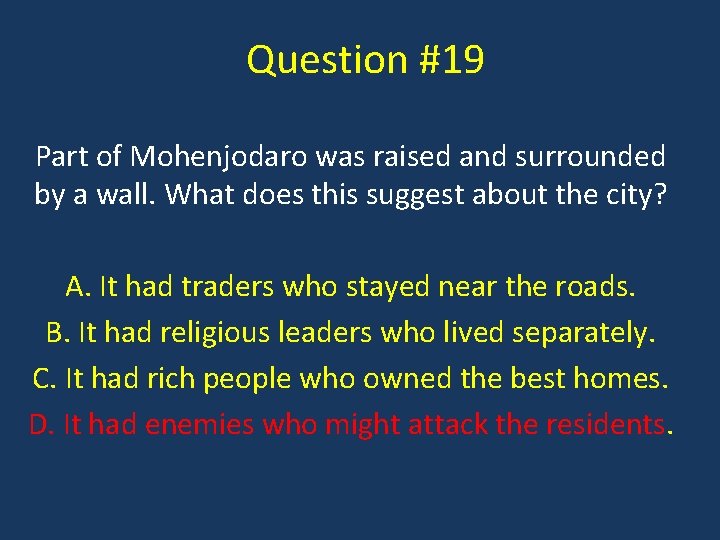 Question #19

Part of Mohenjodaro was raised and surrounded by a wall. What does this suggest about the city?

A. It had traders who stayed near the roads.
B. It had religious leaders who lived separately.
C. It had rich people who owned the best homes.
D. It had enemies who might attack the residents.